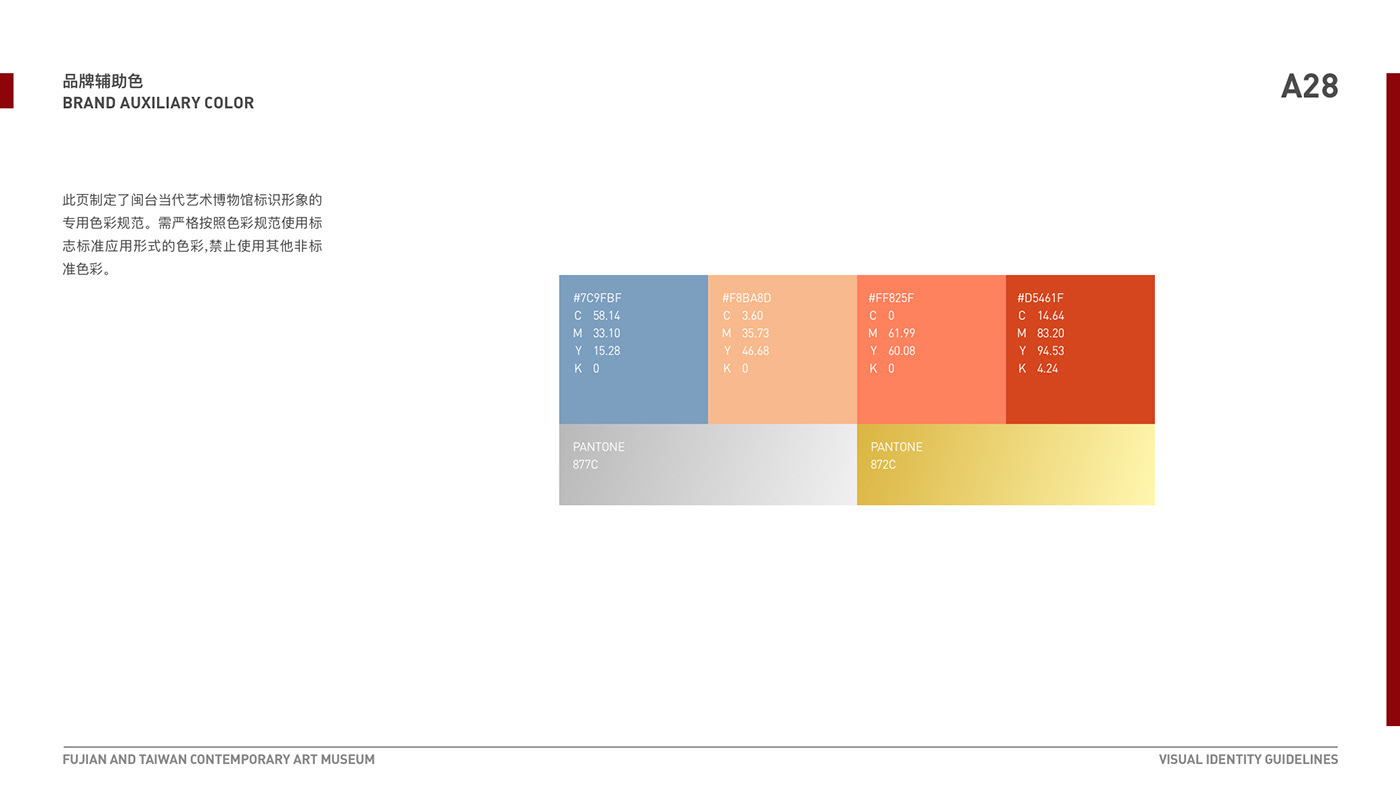 品牌辅助色
BRAND AUXILIARY COLOR

A28

此页制定了闽台当代艺术博物馆标识形象的专用色彩规范。需严格按照色彩规范使用标志标准应用形式的色彩,禁止使用其他非标准色彩。

#7C9FBF
C 58.14
M 33.10
Y 15.28
K 0

#F8BA8D
C 3.60
M 35.73
Y 46.68
K 0

#FF825F
C 0
M 61.99
Y 60.08
K 0

#D5461F
C 14.64
M 83.20
Y 94.53
K 4.24

PANTONE
877C

PANTONE
872C

FUJIAN AND TAIWAN CONTEMPORARY ART MUSEUM

VISUAL IDENTITY GUIDELINES